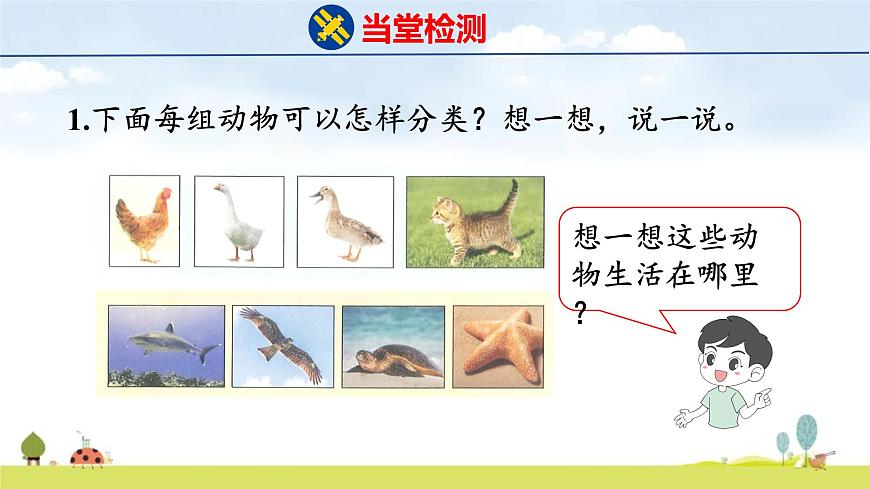 当堂检测

1.下面每组动物可以怎样分类？想一想，说一说。

想一想这些动物生活在哪里？